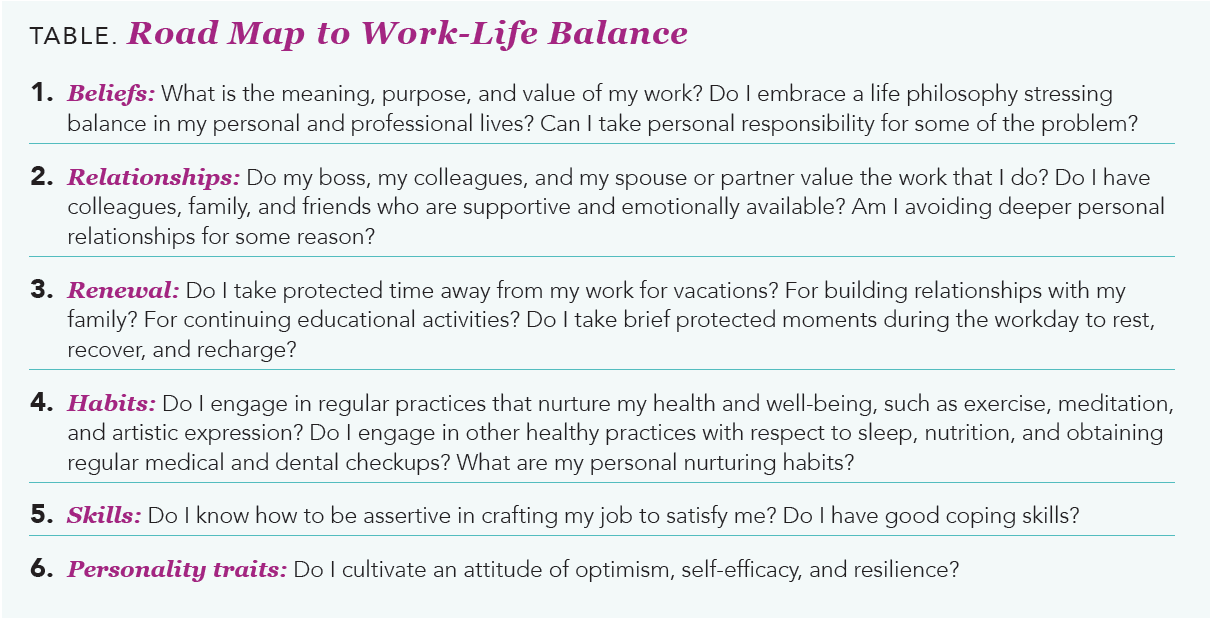 TABLE. Road Map to Work-Life Balance

1. Beliefs: What is the meaning, purpose, and value of my work? Do I embrace a life philosophy stressing balance in my personal and professional lives? Can I take personal responsibility for some of the problem?

2. Relationships: Do my boss, my colleagues, and my spouse or partner value the work that I do? Do I have colleagues, family, and friends who are supportive and emotionally available? Am I avoiding deeper personal relationships for some reason?

3. Renewal: Do I take protected time away from my work for vacations? For building relationships with my family? For continuing educational activities? Do I take brief protected moments during the workday to rest, recover, and recharge?

4. Habits: Do I engage in regular practices that nurture my health and well-being, such as exercise, meditation, and artistic expression? Do I engage in other healthy practices with respect to sleep, nutrition, and obtaining regular medical and dental checkups? What are my personal nurturing habits?

5. Skills: Do I know how to be assertive in crafting my job to satisfy me? Do I have good coping skills?

6. Personality traits: Do I cultivate an attitude of optimism, self-efficacy, and resilience?